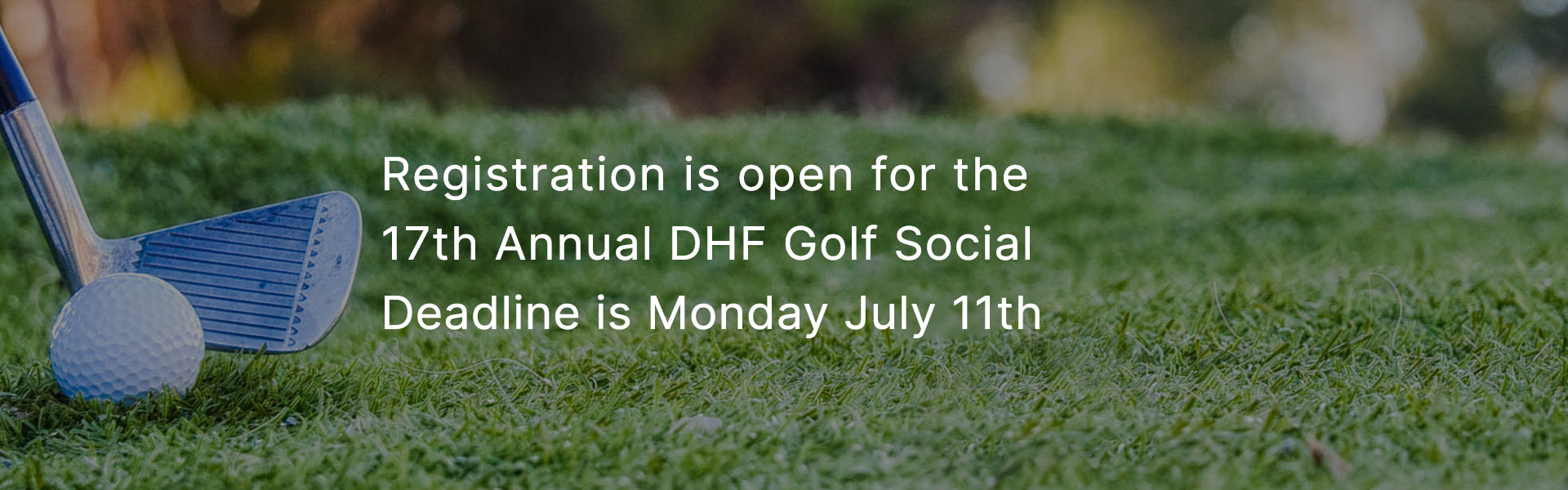 Registration is open for the 17th Annual DHF Golf Social
Deadline is Monday July 11th